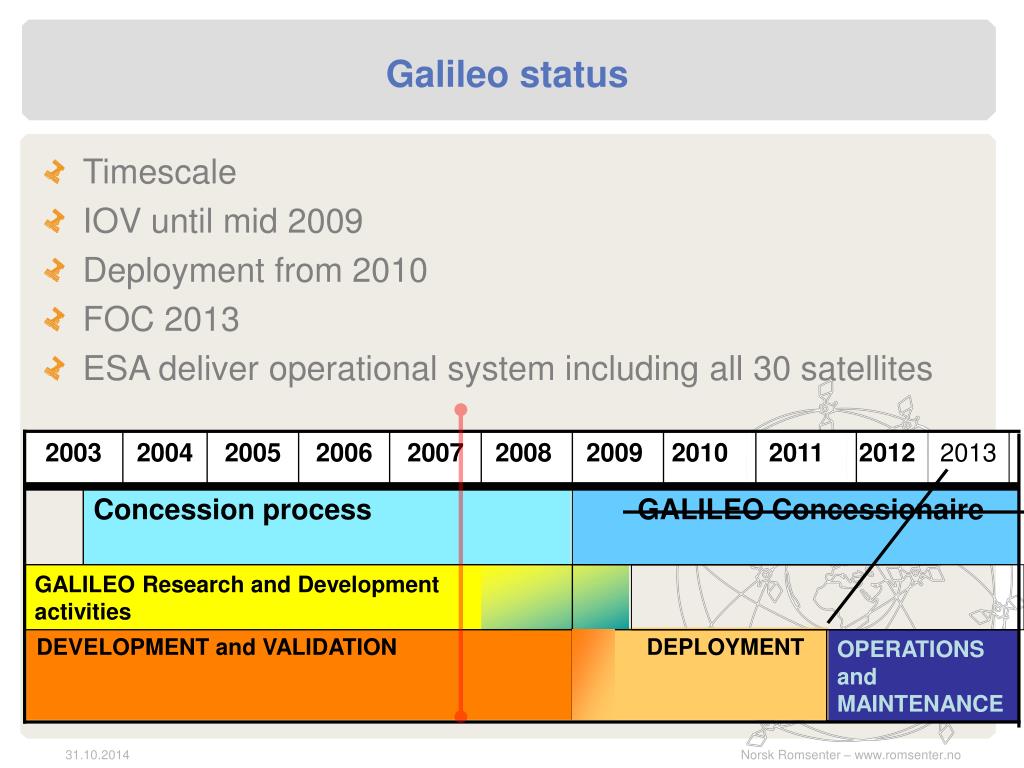 Galileo status

Timescale

IOV until mid 2009

Deployment from 2010

FOC 2013

ESA deliver operational system including all 30 satellites

| 2003 | 2004 | 2005 | 2006 | 2007 | 2008 | 2009 | 2010 | 2011 | 2012 | 2013 |
|---|---|---|---|---|---|---|---|---|---|---|

Concession process

GALILEO Concessionaire

GALILEO Research and Development activities

DEVELOPMENT and VALIDATION

DEPLOYMENT

OPERATIONS and MAINTENANCE

31.10.2014

Norsk Romsenter – www.romsenter.no